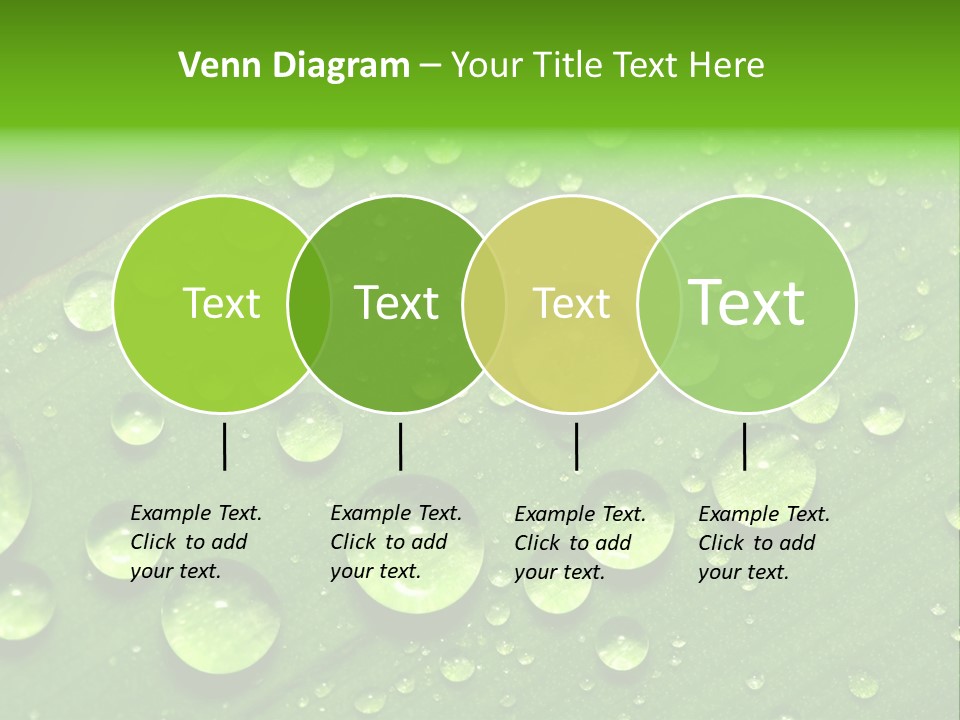 Venn Diagram – Your Title Text Here

Text

Text

Text

Text

Example Text. Click to add your text.

Example Text. Click to add your text.

Example Text. Click to add your text.

Example Text. Click to add your text.